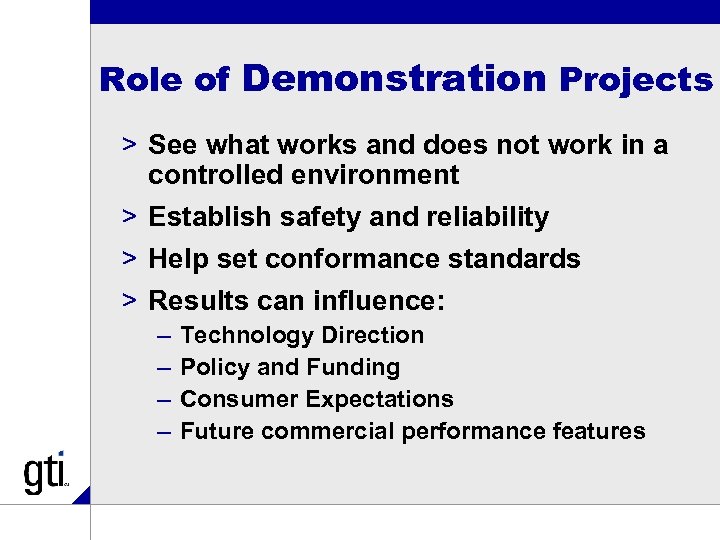 Role of Demonstration Projects

> See what works and does not work in a controlled environment

> Establish safety and reliability

> Help set conformance standards

> Results can influence:

– Technology Direction

– Policy and Funding

– Consumer Expectations

– Future commercial performance features

gti